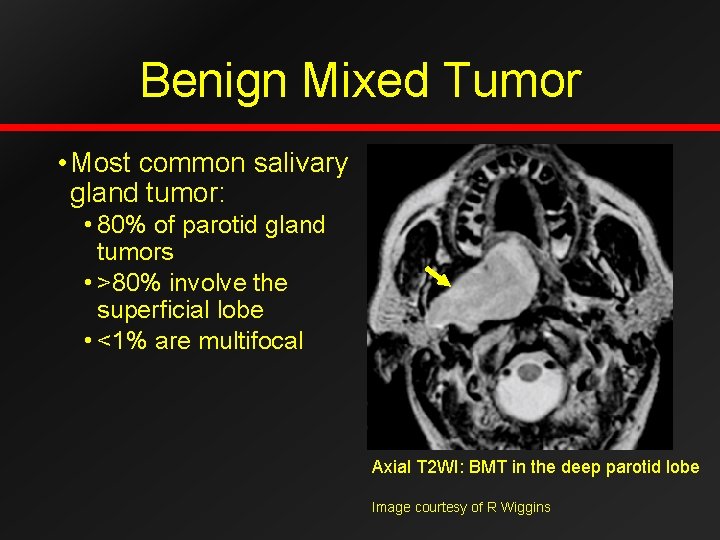 Benign Mixed Tumor

• Most common salivary gland tumor:

• 80% of parotid gland tumors

• >80% involve the superficial lobe

• <1% are multifocal

Axial T2WI: BMT in the deep parotid lobe

Image courtesy of R Wiggins